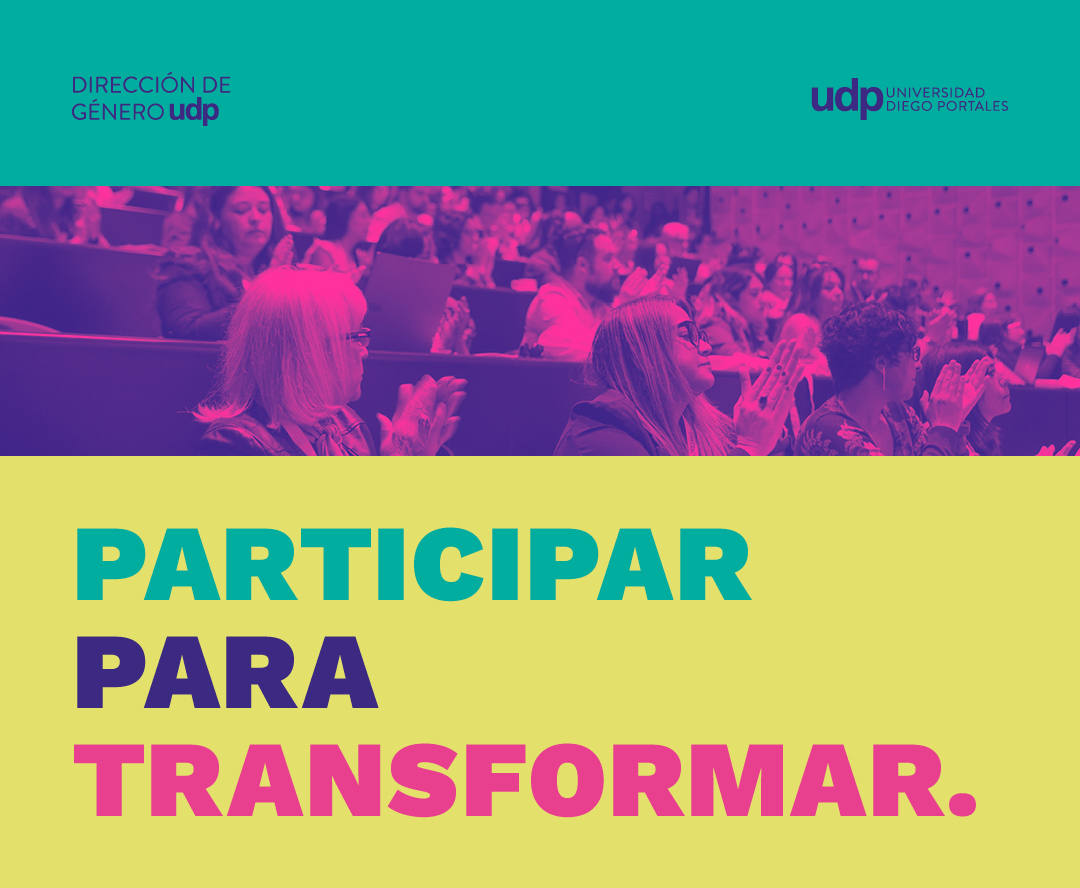 DIRECCIÓN DE GÉNERO udp

udp UNIVERSIDAD DIEGO PORTALES

PARTICIPAR
PARA
TRANSFORMAR.